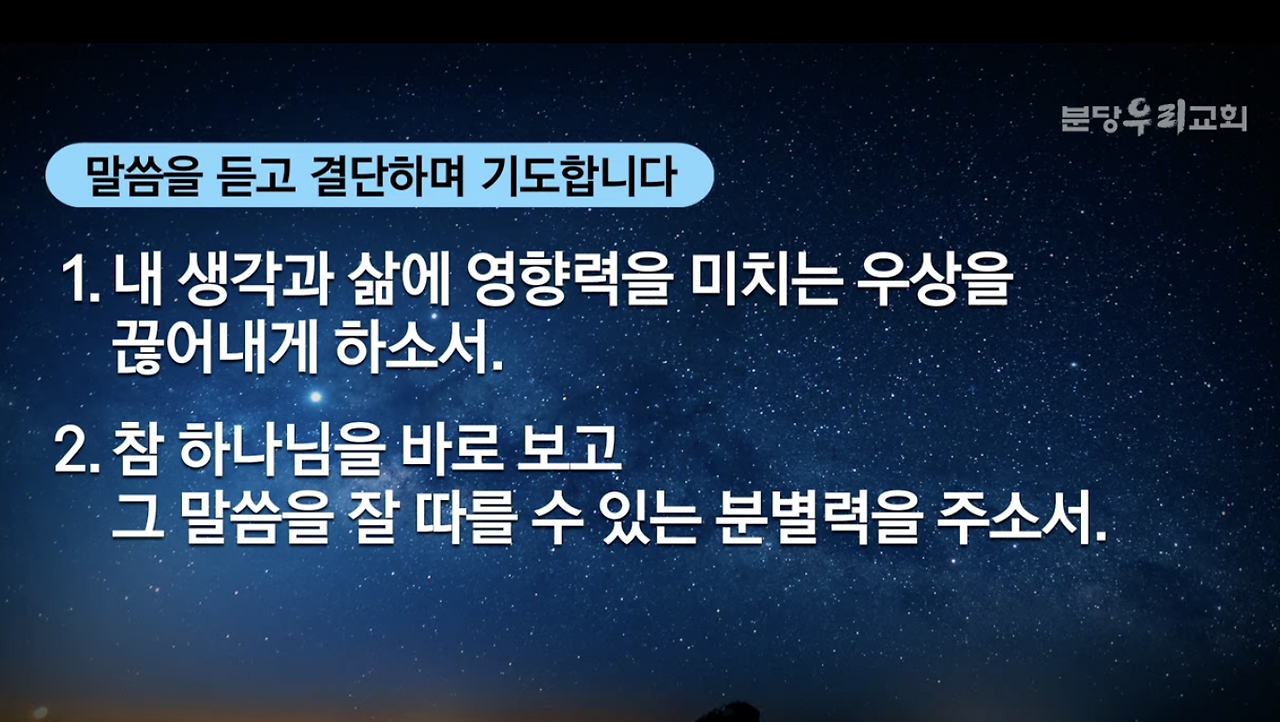 분당우리교회

말씀을 듣고 결단하며 기도합니다

1. 내 생각과 삶에 영향력을 미치는 우상을 끊어내게 하소서.

2. 참 하나님을 바로 보고 그 말씀을 잘 따를 수 있는 분별력을 주소서.